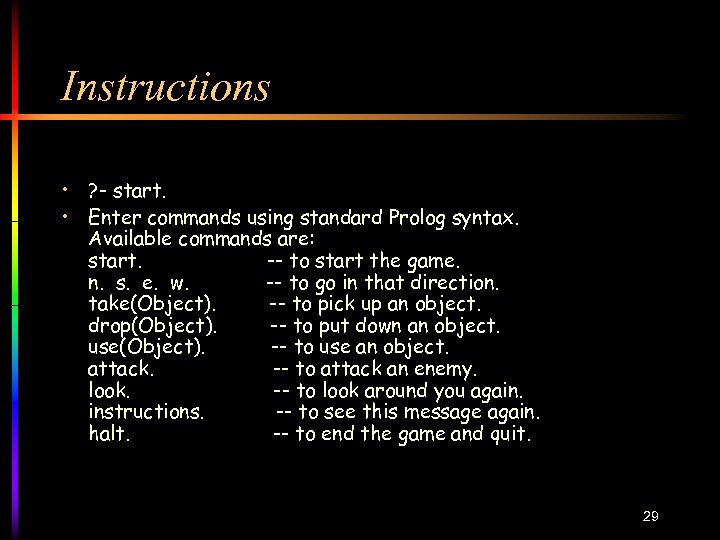 Instructions

• ?- start.
• Enter commands using standard Prolog syntax. Available commands are:
start. -- to start the game.
n. s. e. w. -- to go in that direction.
take(Object). -- to pick up an object.
drop(Object). -- to put down an object.
use(Object). -- to use an object.
attack. -- to attack an enemy.
look. -- to look around you again.
instructions. -- to see this message again.
halt. -- to end the game and quit.

29